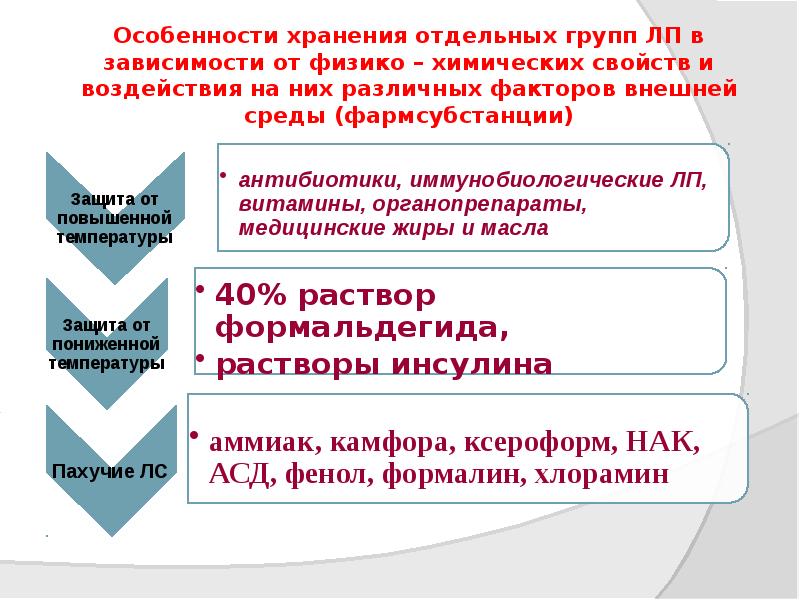 Особенности хранения отдельных групп ЛП в зависимости от физико – химических свойств и воздействия на них различных факторов внешней среды (фармсубстанции)

Защита от повышенной температуры

• антибиотики, иммунобиологические ЛП, витамины, органопрепараты, медицинские жиры и масла

Защита от пониженной температуры

• 40% раствор формальдегида,
• растворы инсулина

Пахучие ЛС

• аммиак, камфора, ксероформ, НАК, АСД, фенол, формалин, хлорамин